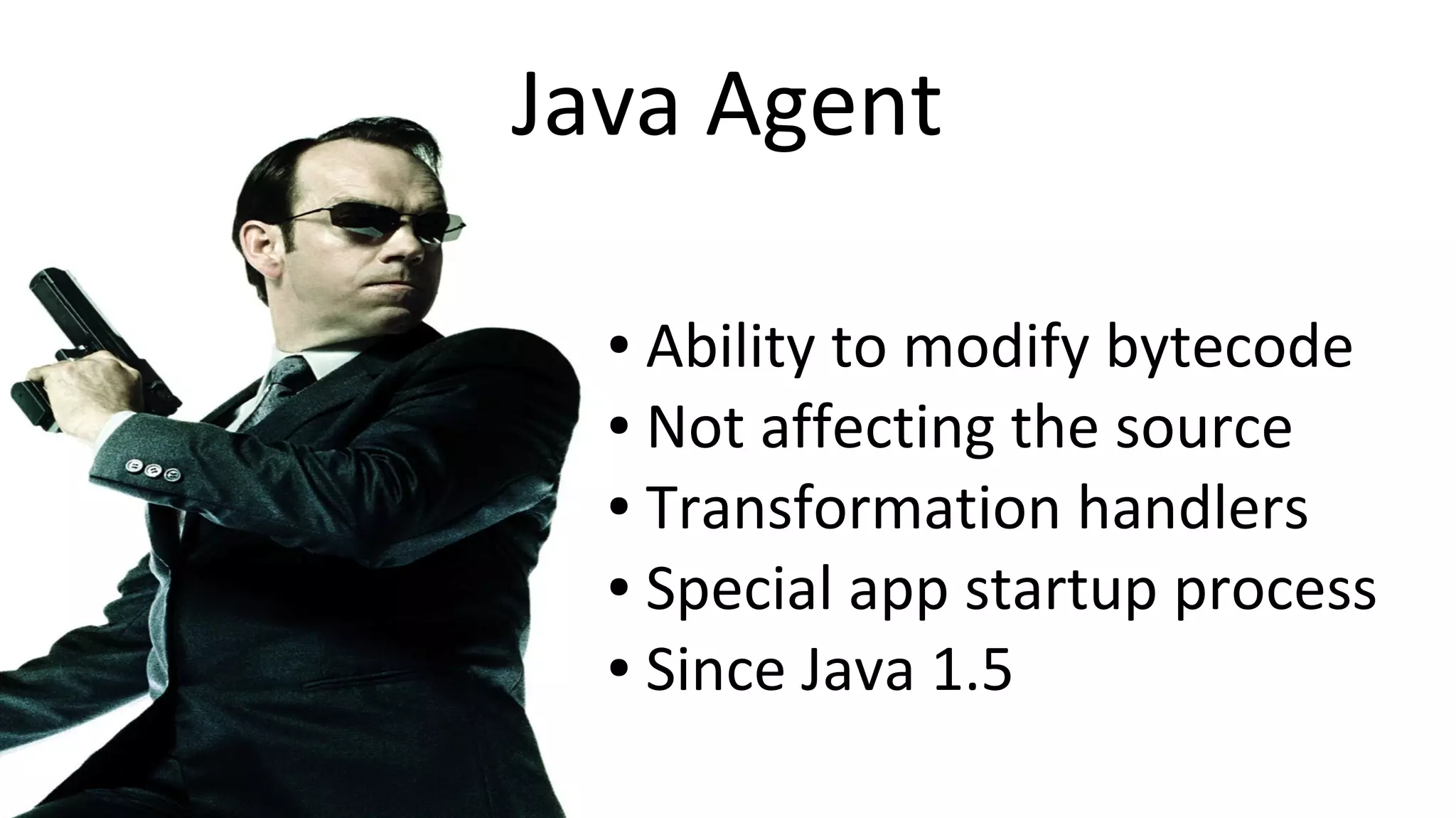 Java Agent

• Ability to modify bytecode
• Not affecting the source
• Transformation handlers
• Special app startup process
• Since Java 1.5